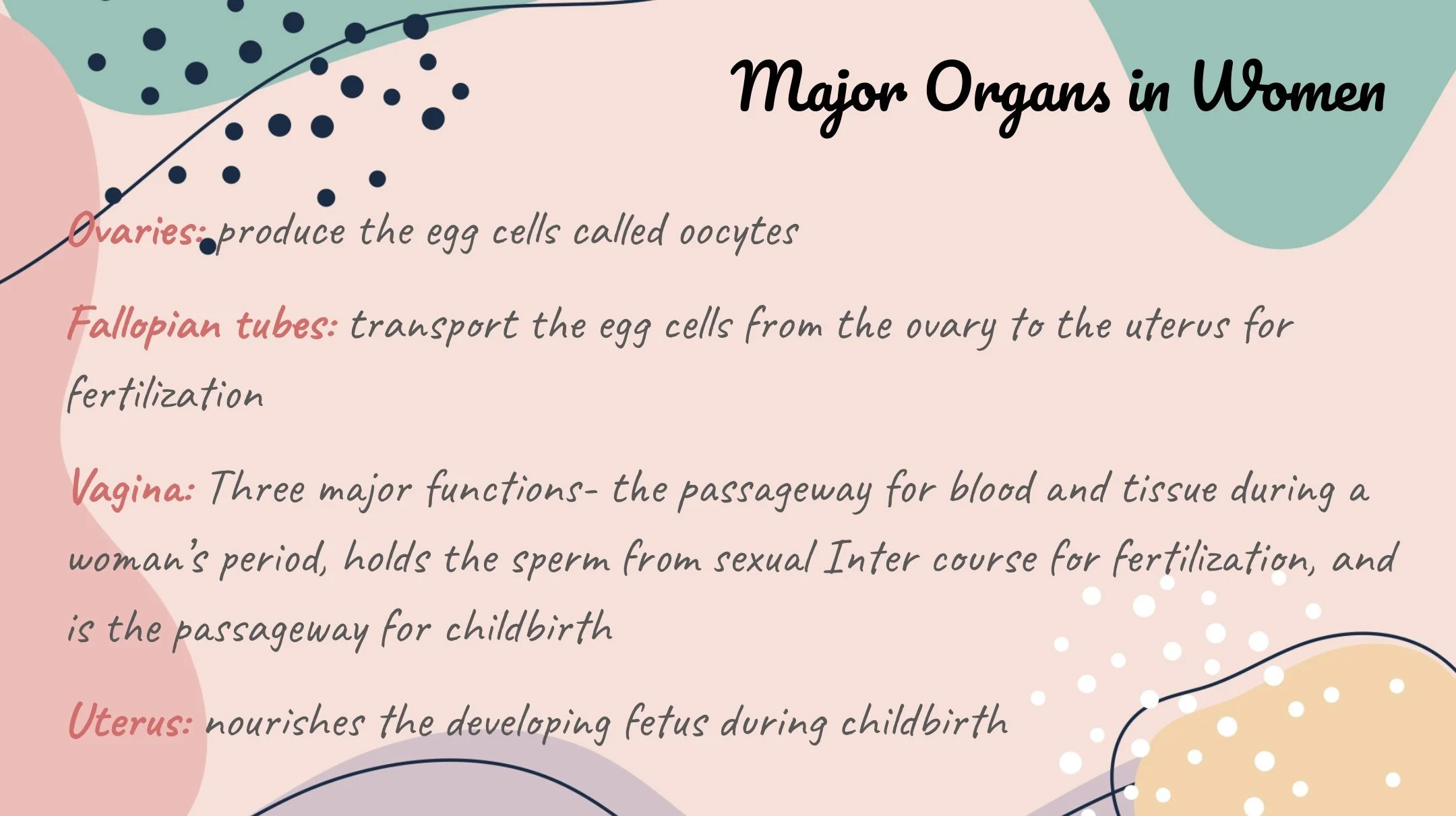 Major Organs in Women

Ovaries: produce the egg cells called oocytes

Fallopian tubes: transport the egg cells from the ovary to the uterus for fertilization

Vagina: Three major functions- the passageway for blood and tissue during a woman's period, holds the sperm from sexual Inter course for fertilization, and is the passageway for childbirth

Uterus: nourishes the developing fetus during childbirth